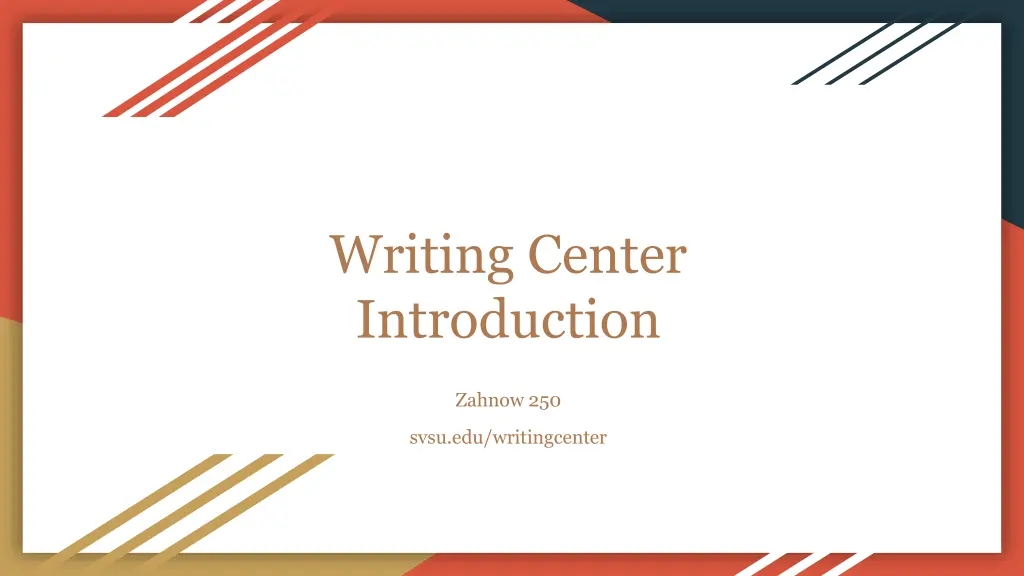 Writing Center Introduction

Zahnow 250

svsu.edu/writingcenter